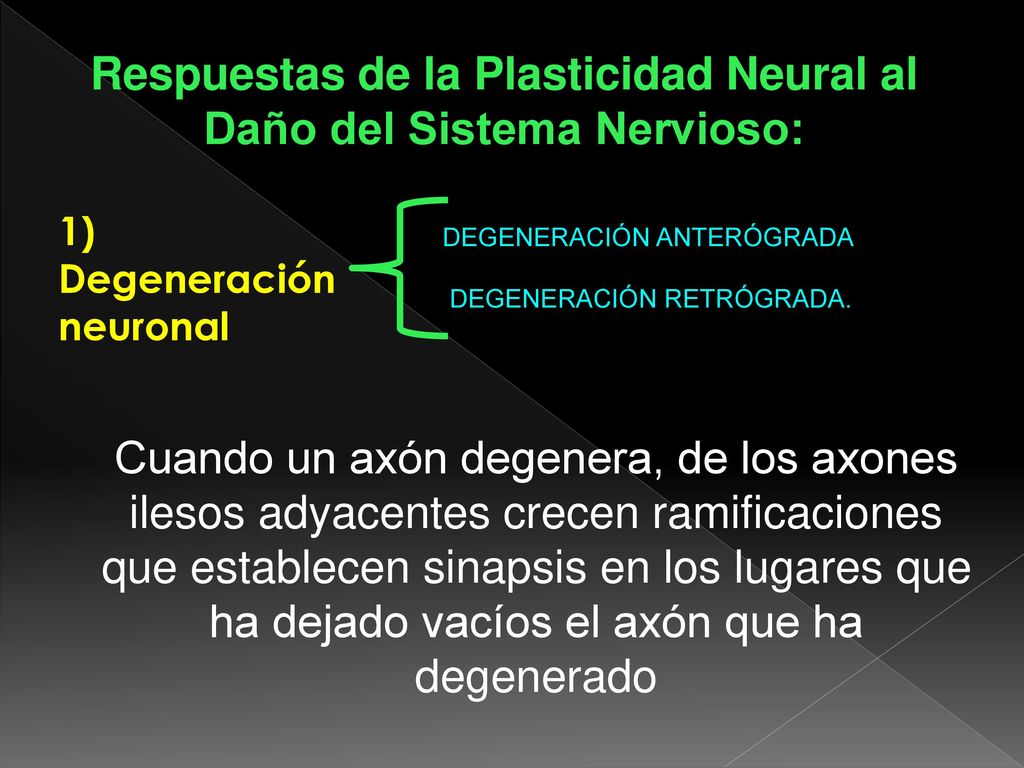 Respuestas de la Plasticidad Neural al Daño del Sistema Nervioso:

1) Degeneración neuronal

DEGENERACIÓN ANTERÓGRADA

DEGENERACIÓN RETRÓGRADA.

Cuando un axón degenera, de los axones ilesos adyacentes crecen ramificaciones que establecen sinapsis en los lugares que ha dejado vacíos el axón que ha degenerado